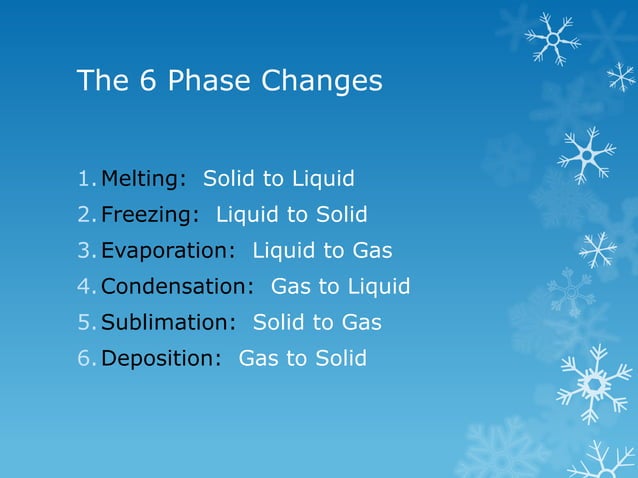 The 6 Phase Changes

1. Melting: Solid to Liquid
2. Freezing: Liquid to Solid
3. Evaporation: Liquid to Gas
4. Condensation: Gas to Liquid
5. Sublimation: Solid to Gas
6. Deposition: Gas to Solid